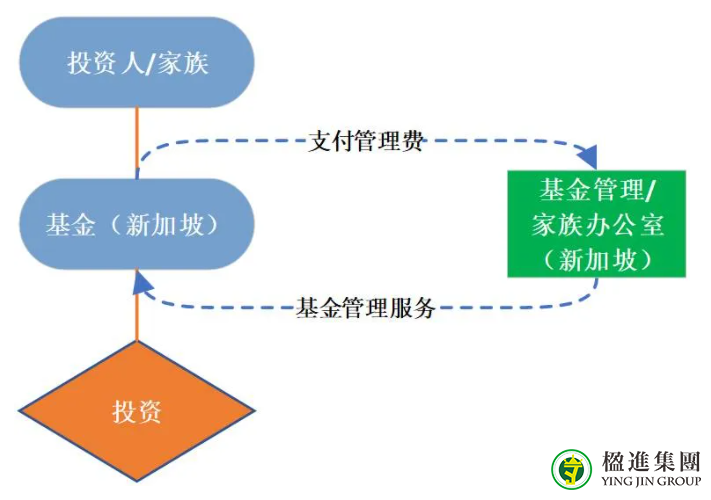 投资人/家族

支付管理费

基金（新加坡）

基金管理/家族办公室（新加坡）

基金管理服务

投资

楹進集團
YING JIN GROUP